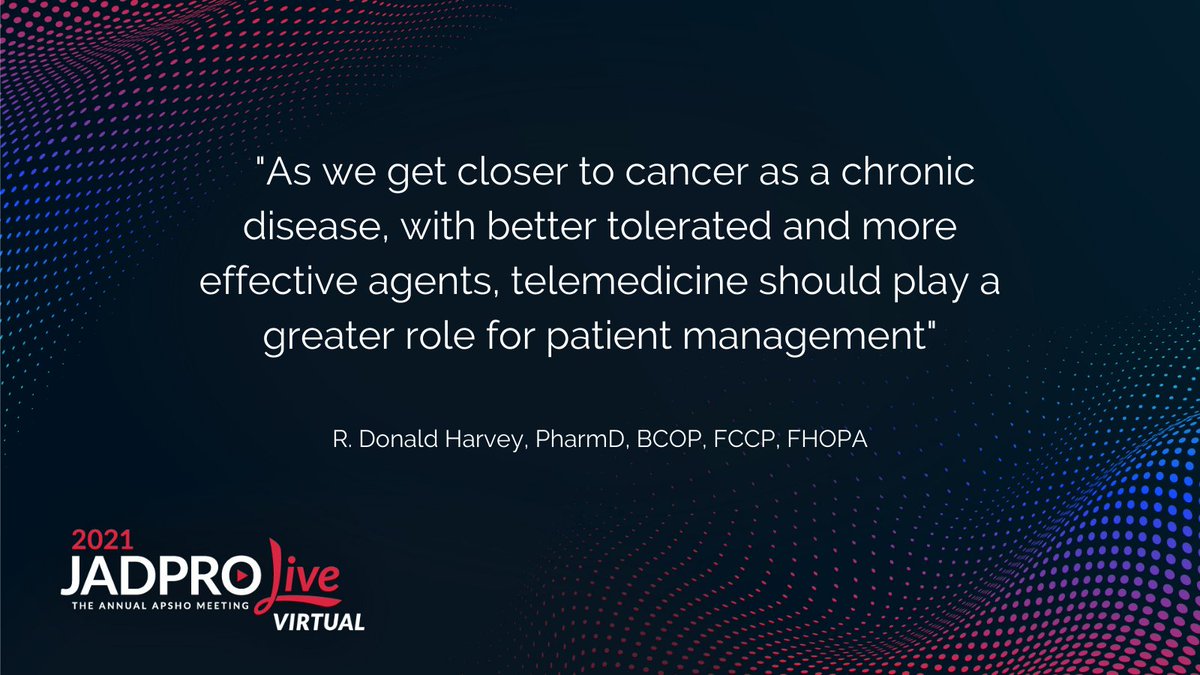 "As we get closer to cancer as a chronic disease, with better tolerated and more effective agents, telemedicine should play a greater role for patient management"

R. Donald Harvey, PharmD, BCOP, FCCP, FHOPA

2021
JADPRO Live
THE ANNUAL APSHO MEETING
VIRTUAL